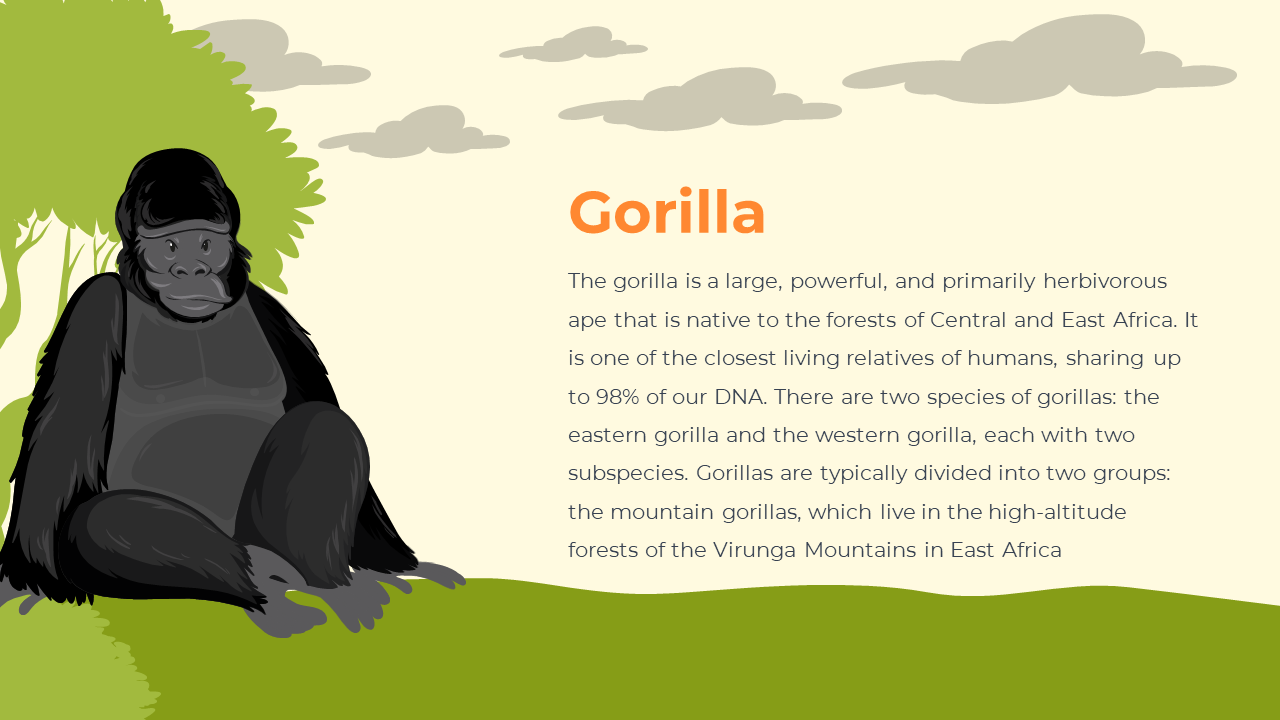 Gorilla

The gorilla is a large, powerful, and primarily herbivorous ape that is native to the forests of Central and East Africa. It is one of the closest living relatives of humans, sharing up to 98% of our DNA. There are two species of gorillas: the eastern gorilla and the western gorilla, each with two subspecies. Gorillas are typically divided into two groups: the mountain gorillas, which live in the high-altitude forests of the Virunga Mountains in East Africa